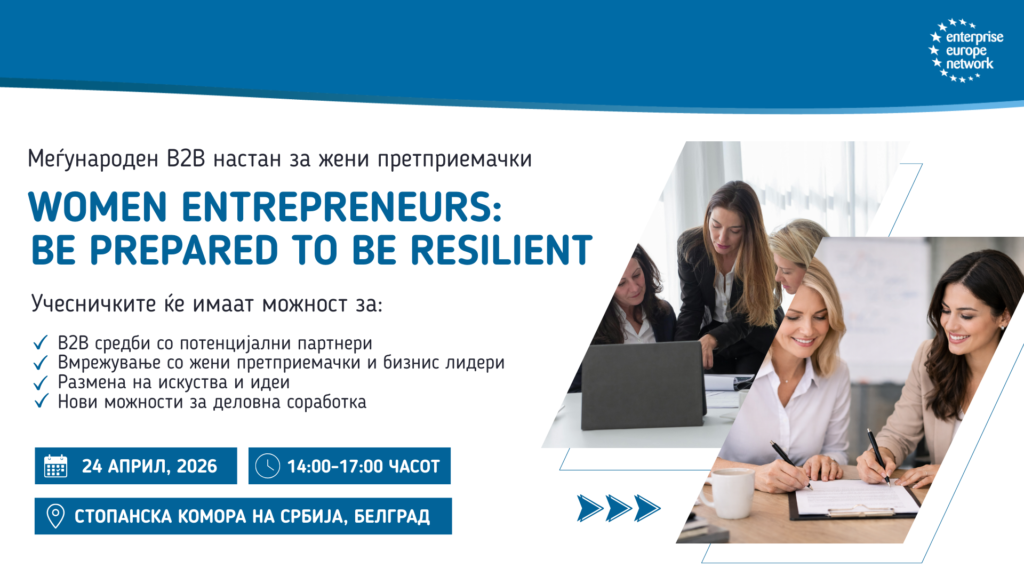 enterprise europe network

Меѓународен B2B настан за жени претприемачки

WOMEN ENTREPRENEURS: BE PREPARED TO BE RESILIENT

Учесничките ќе имаат можност за:

✓ B2B средби со потенцијални партнери
✓ Вмрежување со жени претприемачки и бизнис лидери
✓ Размена на искуства и идеи
✓ Нови можности за деловна соработка

24 АПРИЛ, 2026

14:00-17:00 ЧАСОТ

СТОПАНСКА КОМОРА НА СРБИЈА, БЕЛГРАД